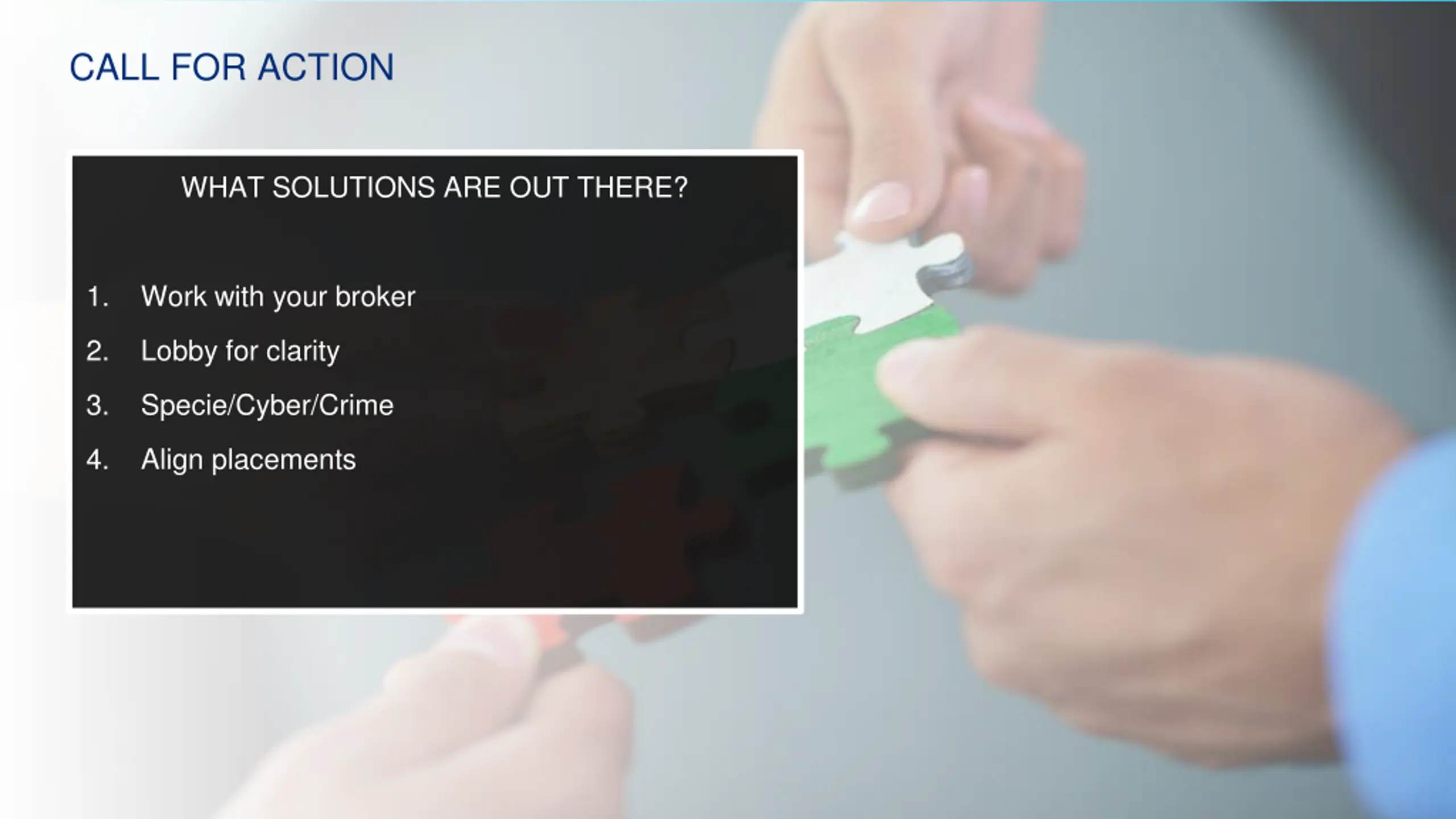 CALL FOR ACTION

WHAT SOLUTIONS ARE OUT THERE?

1. Work with your broker
2. Lobby for clarity
3. Specie/Cyber/Crime
4. Align placements